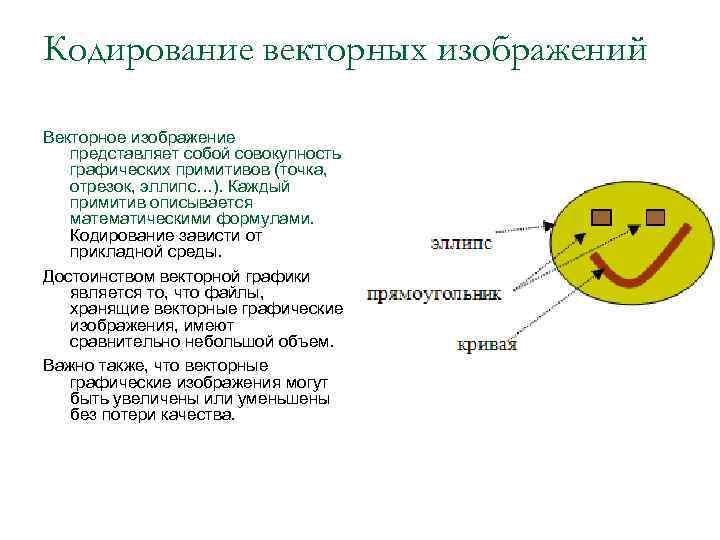 Кодирование векторных изображений

Векторное изображение представляет собой совокупность графических примитивов (точка, отрезок, эллипс…). Каждый примитив описывается математическими формулами. Кодирование зависти от прикладной среды.

Достоинством векторной графики является то, что файлы, хранящие векторные графические изображения, имеют сравнительно небольшой объем.

Важно также, что векторные графические изображения могут быть увеличены или уменьшены без потери качества.

эллипс

прямоугольник

кривая